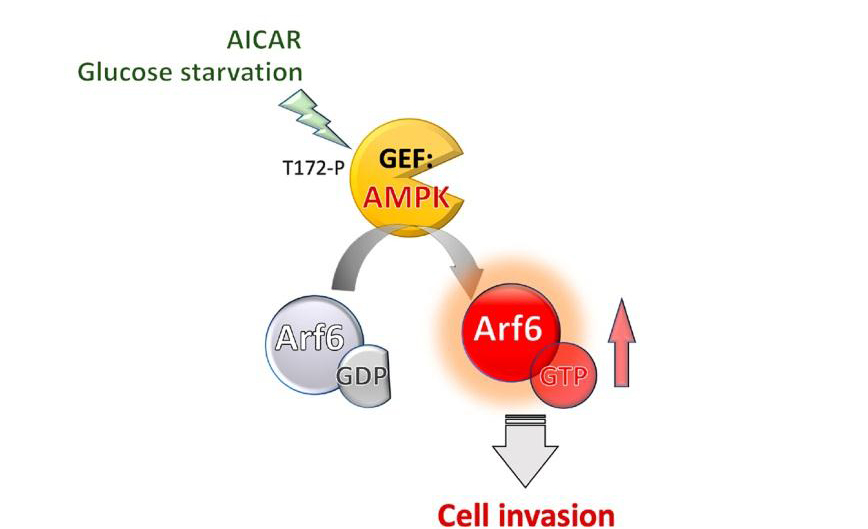 AICAR
Glucose starvation

T172-P

GEF:
AMPK

Arf6
GDP

Arf6
GTP

Cell invasion